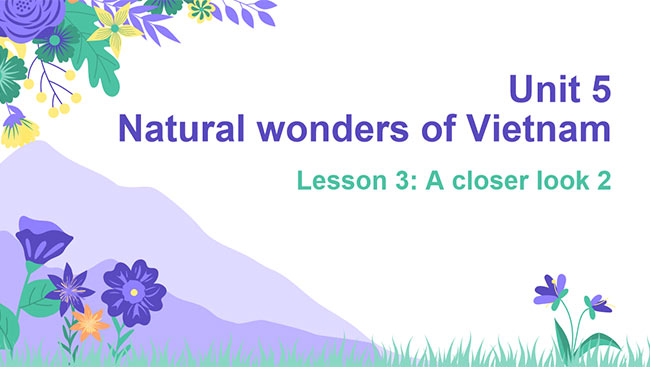 Unit 5
Natural wonders of Vietnam

Lesson 3: A closer look 2